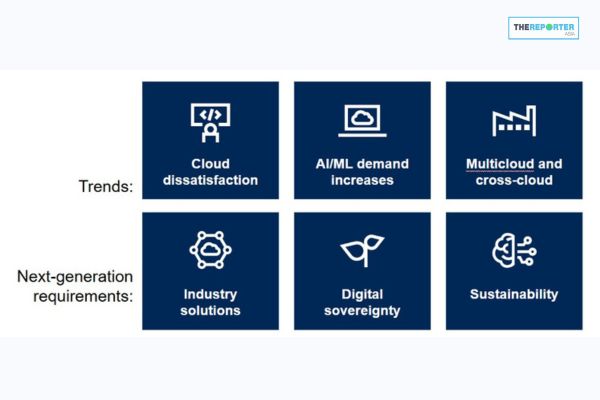 THEREPORTER ASIA

Trends:

Cloud dissatisfaction

AI/ML demand increases

Multicloud and cross-cloud

Next-generation requirements:

Industry solutions

Digital sovereignty

Sustainability